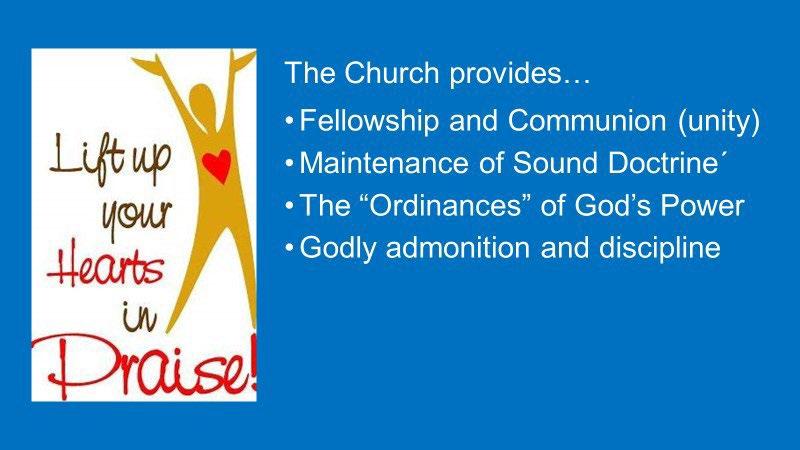 Lift up your Hearts in Praise!

The Church provides…
• Fellowship and Communion (unity)
• Maintenance of Sound Doctrine´
• The “Ordinances” of God’s Power
• Godly admonition and discipline